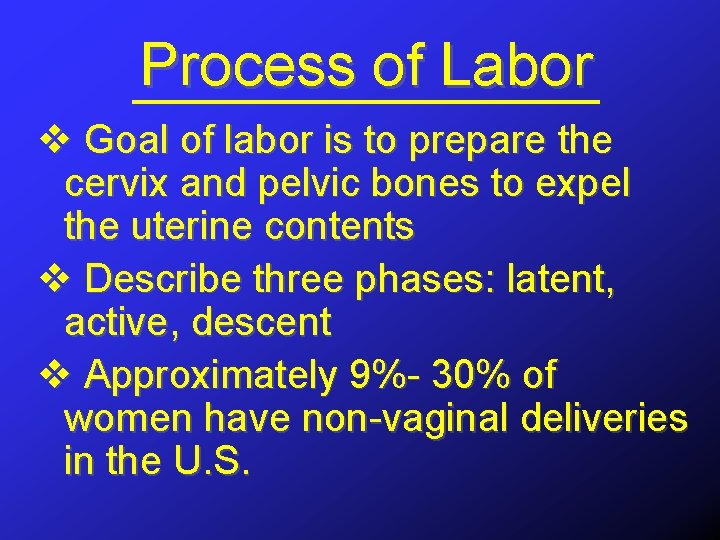 Process of Labor

❖ Goal of labor is to prepare the cervix and pelvic bones to expel the uterine contents

❖ Describe three phases: latent, active, descent

❖ Approximately 9%- 30% of women have non-vaginal deliveries in the U.S.